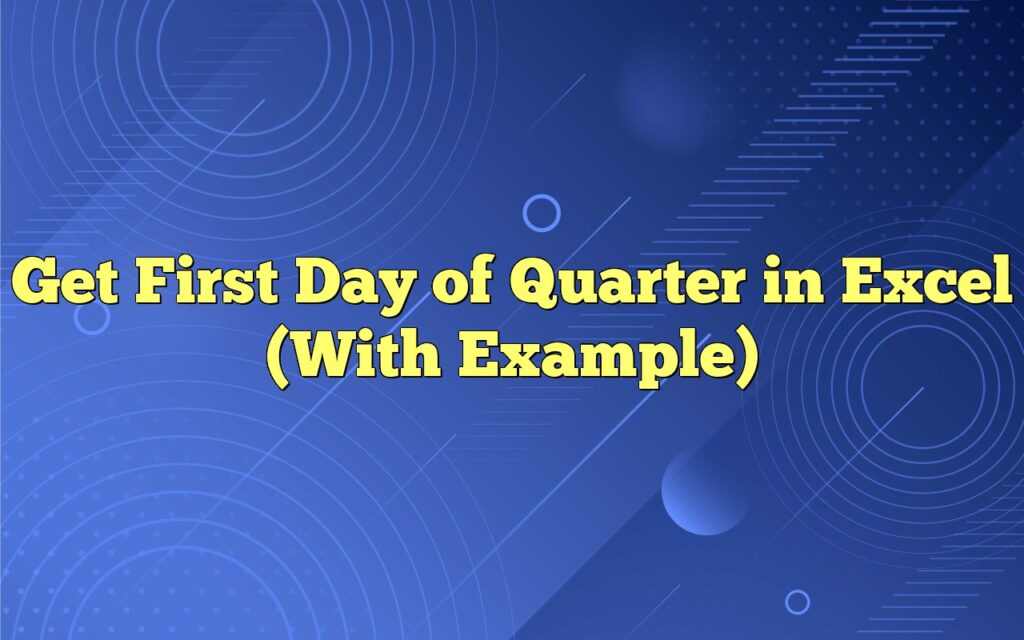 Get First Day of Quarter in Excel (With Example)